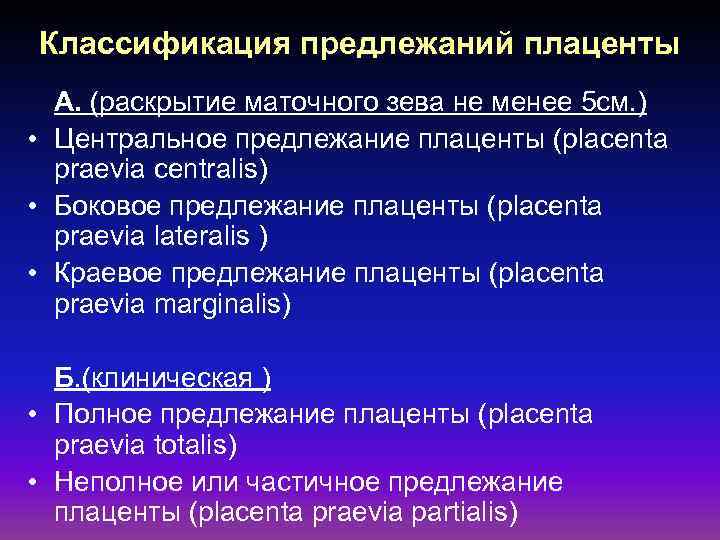 Классификация предлежаний плаценты

А. (раскрытие маточного зева не менее 5см.)

• Центральное предлежание плаценты (placenta praevia centralis)
• Боковое предлежание плаценты (placenta praevia lateralis )
• Краевое предлежание плаценты (placenta praevia marginalis)

Б.(клиническая )

• Полное предлежание плаценты (placenta praevia totalis)
• Неполное или частичное предлежание плаценты (placenta praevia partialis)